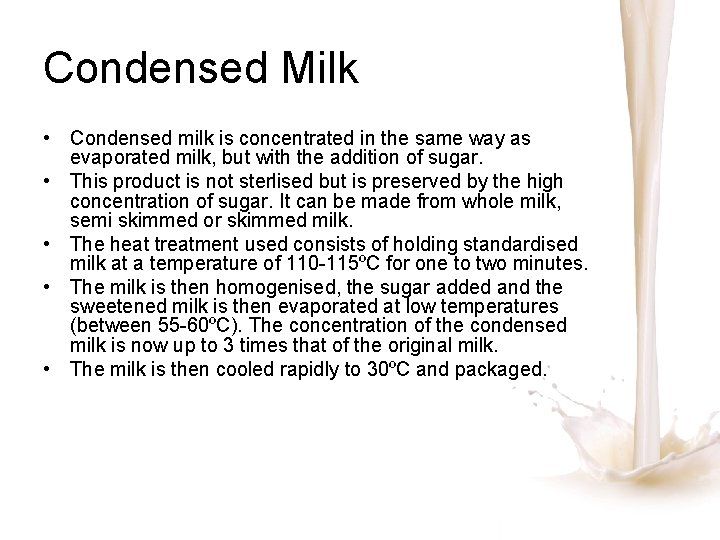 Condensed Milk

• Condensed milk is concentrated in the same way as evaporated milk, but with the addition of sugar.
• This product is not sterlised but is preserved by the high concentration of sugar. It can be made from whole milk, semi skimmed or skimmed milk.
• The heat treatment used consists of holding standardised milk at a temperature of 110-115ºC for one to two minutes.
• The milk is then homogenised, the sugar added and the sweetened milk is then evaporated at low temperatures (between 55-60ºC). The concentration of the condensed milk is now up to 3 times that of the original milk.
• The milk is then cooled rapidly to 30ºC and packaged.